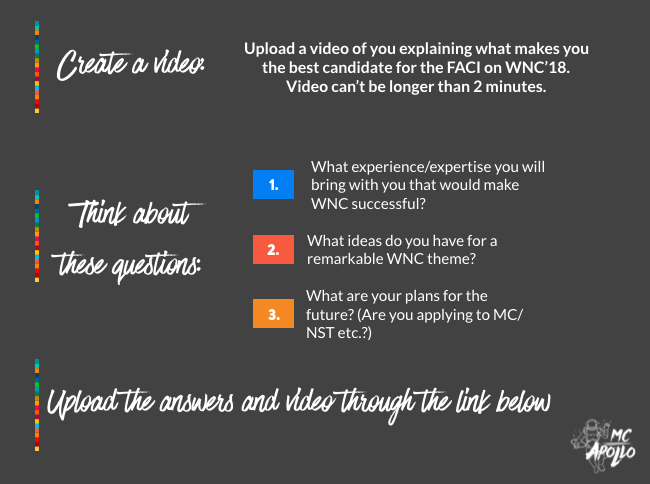 Create a video:

Upload a video of you explaining what makes you the best candidate for the FACI on WNC'18. Video can't be longer than 2 minutes.

Think about these questions:

1. What experience/expertise you will bring with you that would make WNC successful?

2. What ideas do you have for a remarkable WNC theme?

3. What are your plans for the future? (Are you applying to MC/ NST etc.?)

Upload the answers and video through the link below

MC APOLLO